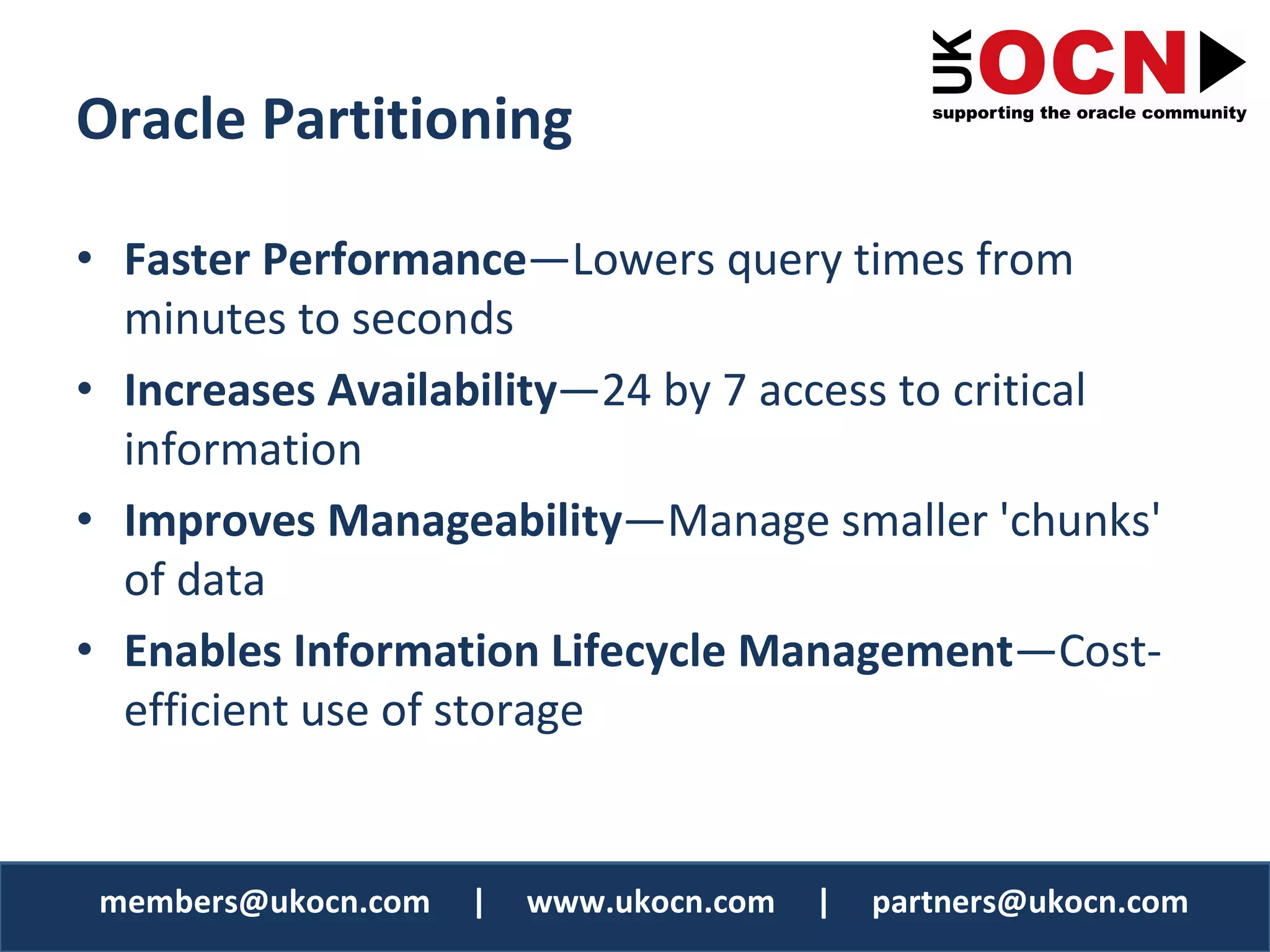 UK OCN
supporting the oracle community

Oracle Partitioning

• Faster Performance—Lowers query times from minutes to seconds
• Increases Availability—24 by 7 access to critical information
• Improves Manageability—Manage smaller 'chunks' of data
• Enables Information Lifecycle Management—Cost-efficient use of storage

members@ukocn.com | www.ukocn.com | partners@ukocn.com